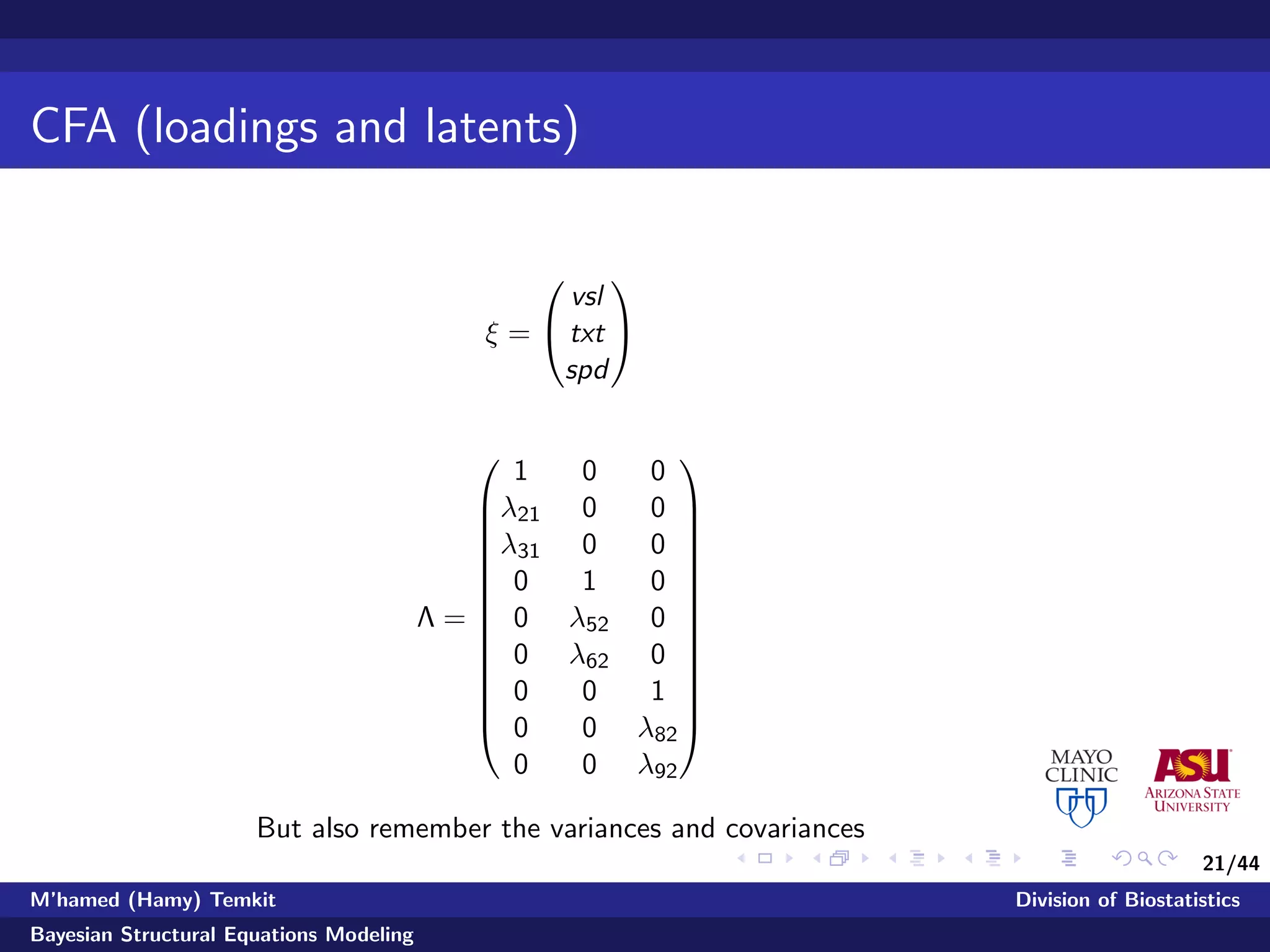 CFA (loadings and latents)

$\xi = \begin{pmatrix} vsl \\ txt \\ spd \end{pmatrix}$

$\Lambda = \begin{pmatrix} 1 & 0 & 0 \\ \lambda_{21} & 0 & 0 \\ \lambda_{31} & 0 & 0 \\ 0 & 1 & 0 \\ 0 & \lambda_{52} & 0 \\ 0 & \lambda_{62} & 0 \\ 0 & 0 & 1 \\ 0 & 0 & \lambda_{82} \\ 0 & 0 & \lambda_{92} \end{pmatrix}$

But also remember the variances and covariances

MAYO CLINIC

ASU ARIZONA STATE UNIVERSITY

21/44

M'hamed (Hamy) Temkit

Division of Biostatistics

Bayesian Structural Equations Modeling